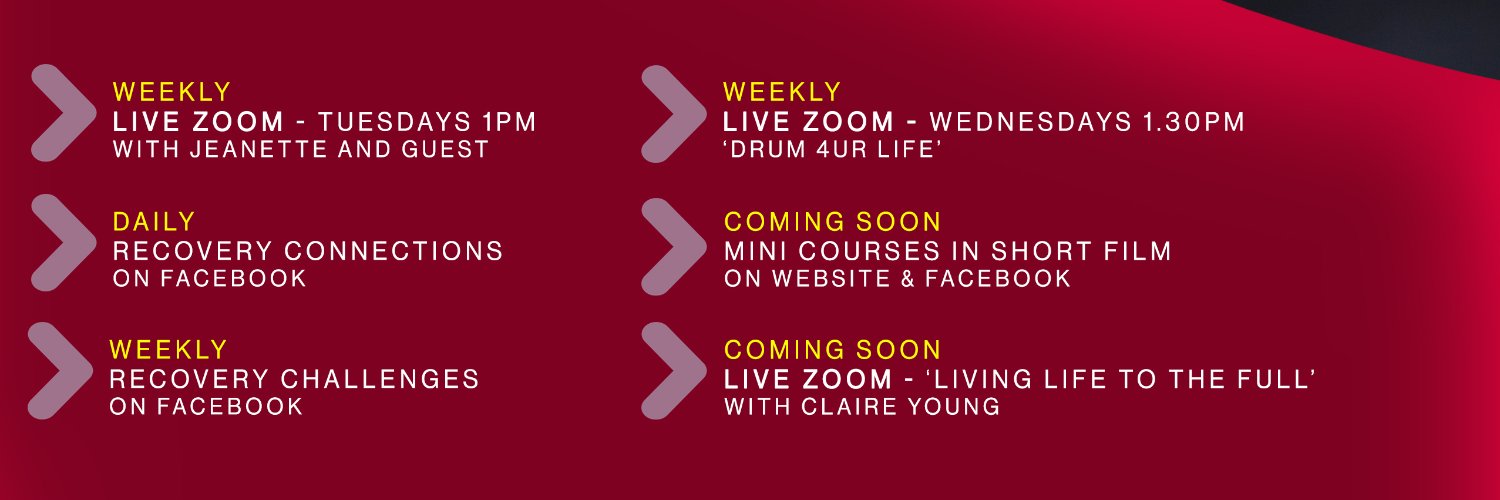 WEEKLY
LIVE ZOOM - TUESDAYS 1PM
WITH JEANETTE AND GUEST

DAILY
RECOVERY CONNECTIONS
ON FACEBOOK

WEEKLY
RECOVERY CHALLENGES
ON FACEBOOK

WEEKLY
LIVE ZOOM - WEDNESDAYS 1.30PM
'DRUM 4UR LIFE'

COMING SOON
MINI COURSES IN SHORT FILM
ON WEBSITE & FACEBOOK

COMING SOON
LIVE ZOOM - 'LIVING LIFE TO THE FULL'
WITH CLAIRE YOUNG